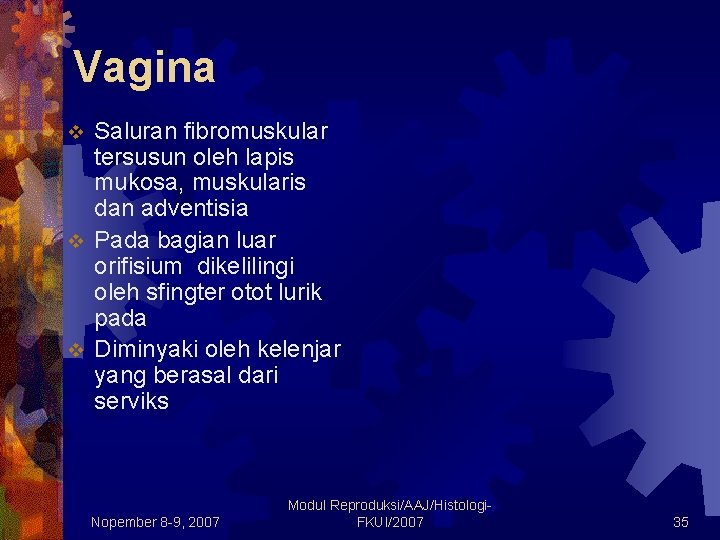 Vagina

❖ Saluran fibromuskular tersusun oleh lapis mukosa, muskularis dan adventisia
❖ Pada bagian luar orifisium dikelilingi oleh sfingter otot lurik pada
❖ Diminyaki oleh kelenjar yang berasal dari serviks

Nopember 8-9, 2007

Modul Reproduksi/AAJ/Histologi-FKUI/2007

35